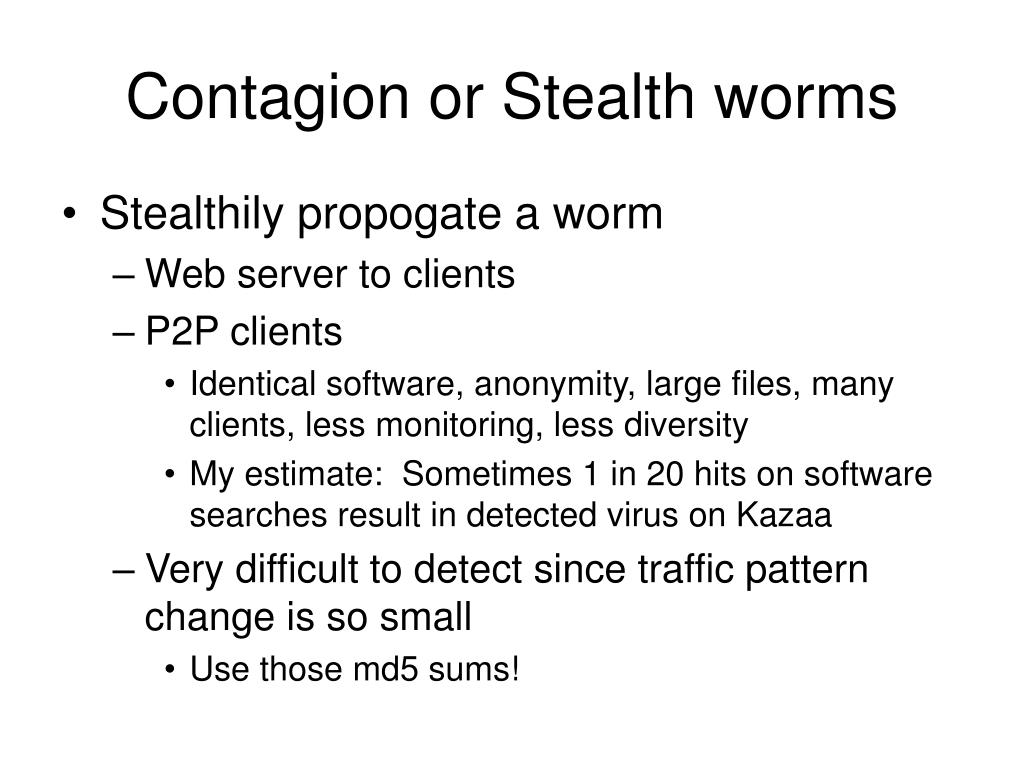 Contagion or Stealth worms

• Stealthily propogate a worm
– Web server to clients
– P2P clients
• Identical software, anonymity, large files, many clients, less monitoring, less diversity
• My estimate: Sometimes 1 in 20 hits on software searches result in detected virus on Kazaa
– Very difficult to detect since traffic pattern change is so small
• Use those md5 sums!